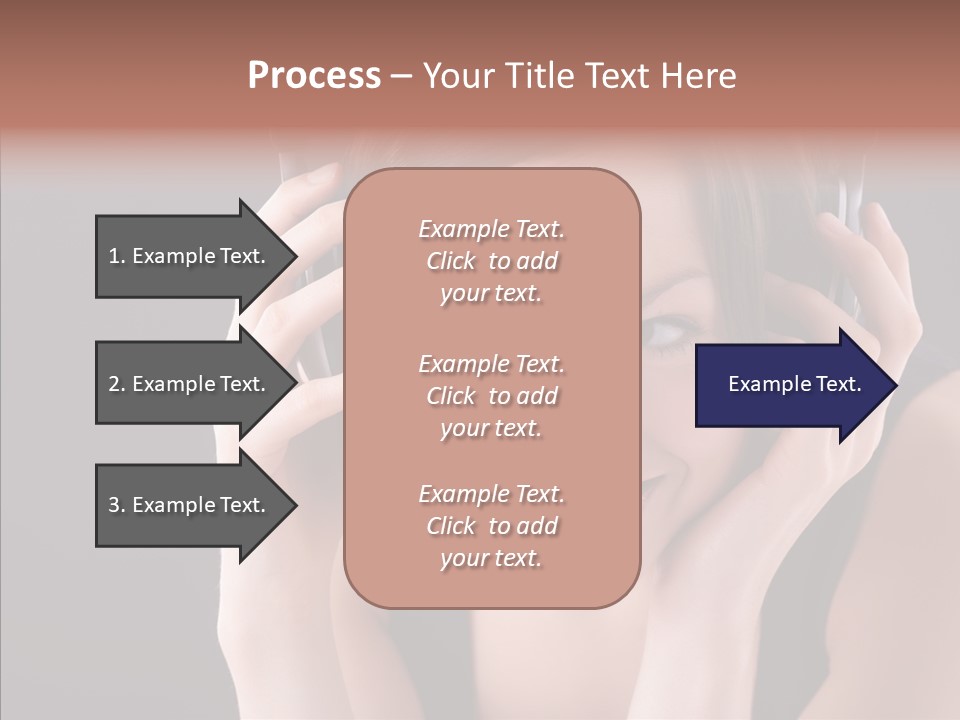 Process – Your Title Text Here

1. Example Text.

2. Example Text.

3. Example Text.

Example Text. Click to add your text.

Example Text. Click to add your text.

Example Text. Click to add your text.

Example Text.